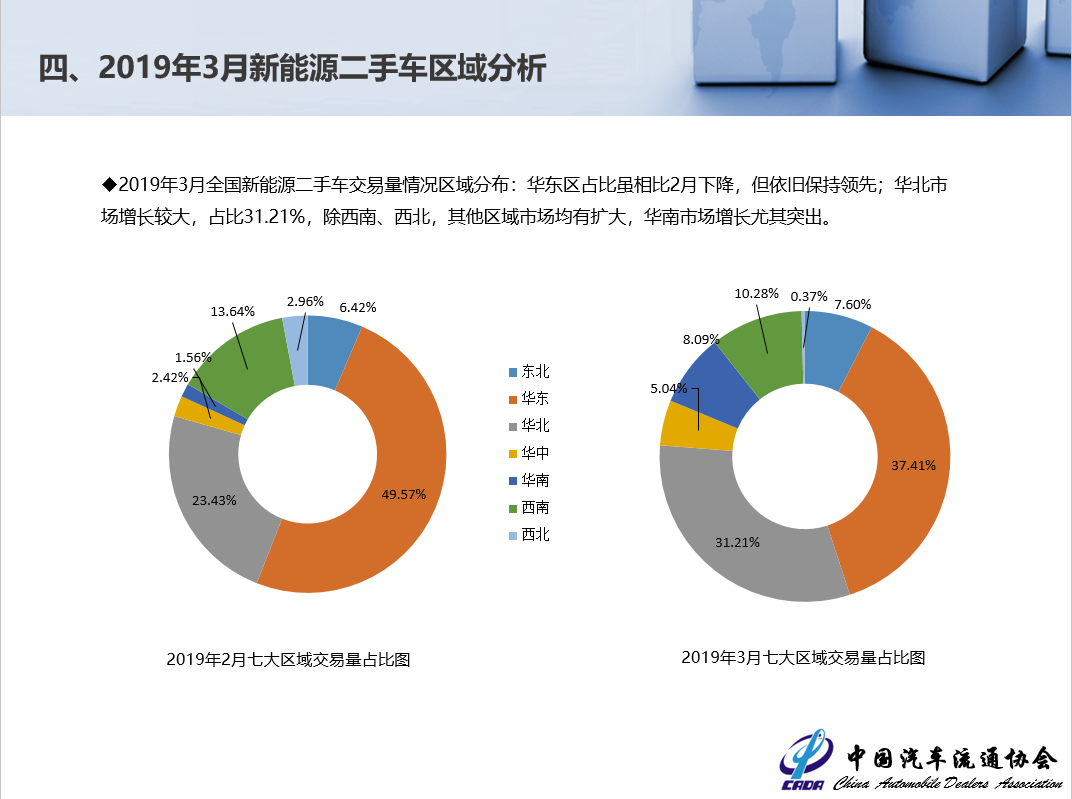 四、2019年3月新能源二手车区域分析

◆2019年3月全国新能源二手车交易量情况区域分布：华东区占比虽相比2月下降，但依旧保持领先；华北市场增长较大，占比31.21%，除西南、西北，其他区域市场均有扩大，华南市场增长尤其突出。

13.64%
2.96%
6.42%
1.56%
2.42%
23.43%
49.57%

东北
华东
华北
华中
华南
西南
西北

10.28%
0.37%
7.60%
8.09%
5.04%
37.41%
31.21%

2019年2月七大区域交易量占比图

2019年3月七大区域交易量占比图

CADA
中国汽车流通协会
China Automobile Dealers Association